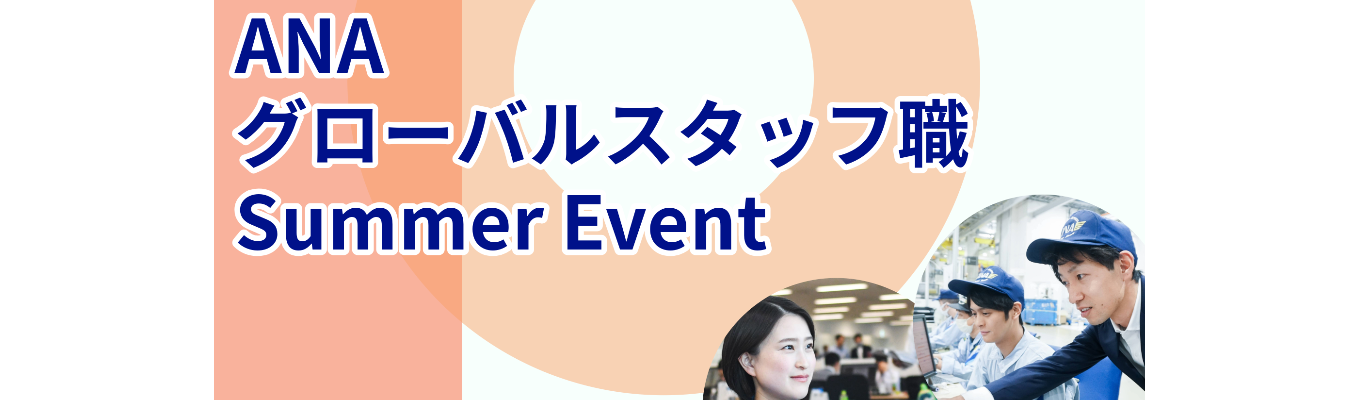 ANA
グローバルスタッフ職
Summer Event

ANA